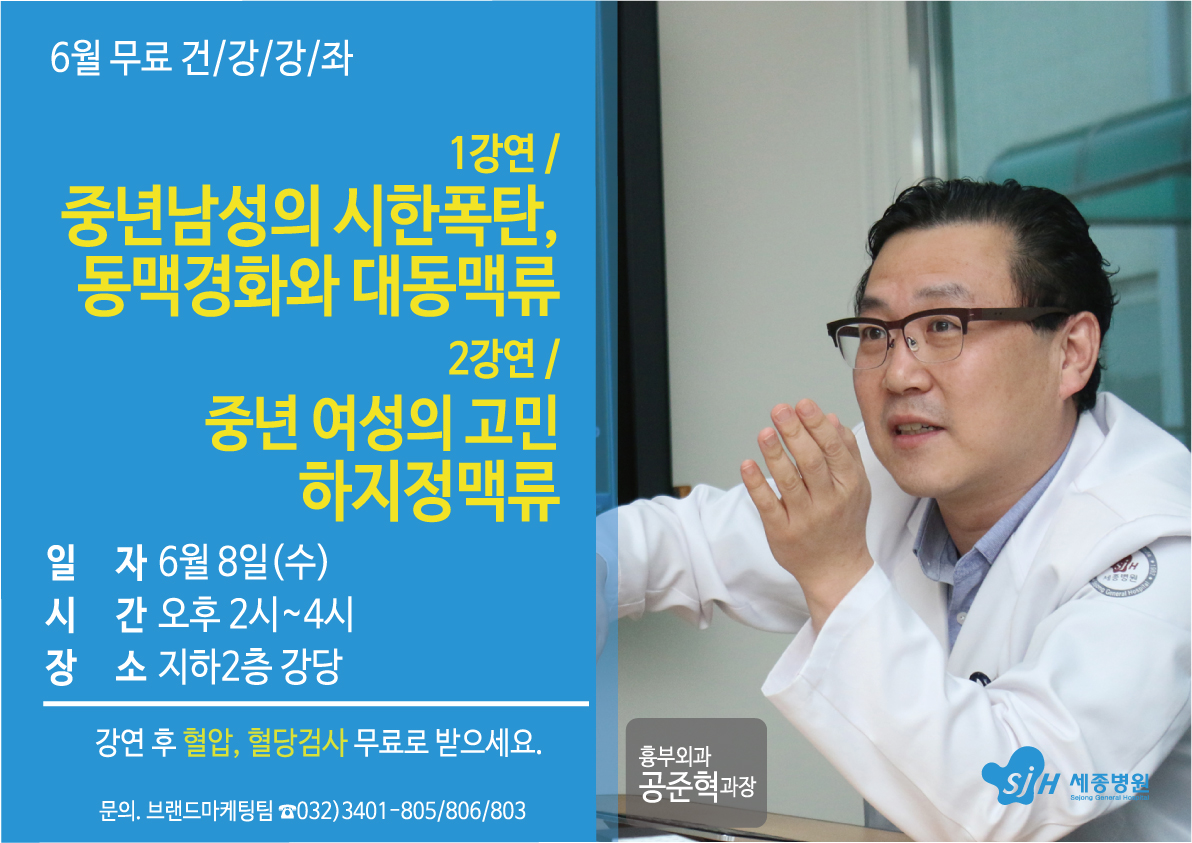 6월 무료 건/강/강/좌

1강연 /
중년남성의 시한폭탄, 동맥경화와 대동맥류

2강연 /
중년 여성의 고민 하지정맥류

일 자 6월 8일(수)
시 간 오후 2시~4시
장 소 지하2층 강당

강연 후 혈압, 혈당검사 무료로 받으세요.

문의. 브랜드마케팅팀 ☎032)3401-805/806/803

흉부외과
공준혁과장

SJH 세종병원
Sejong General Hospital